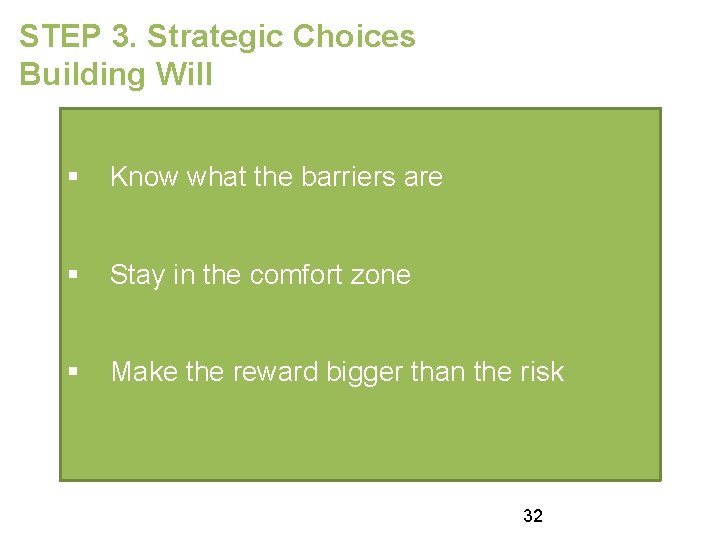 STEP 3. Strategic Choices
Building Will

▪ Know what the barriers are

▪ Stay in the comfort zone

▪ Make the reward bigger than the risk

32